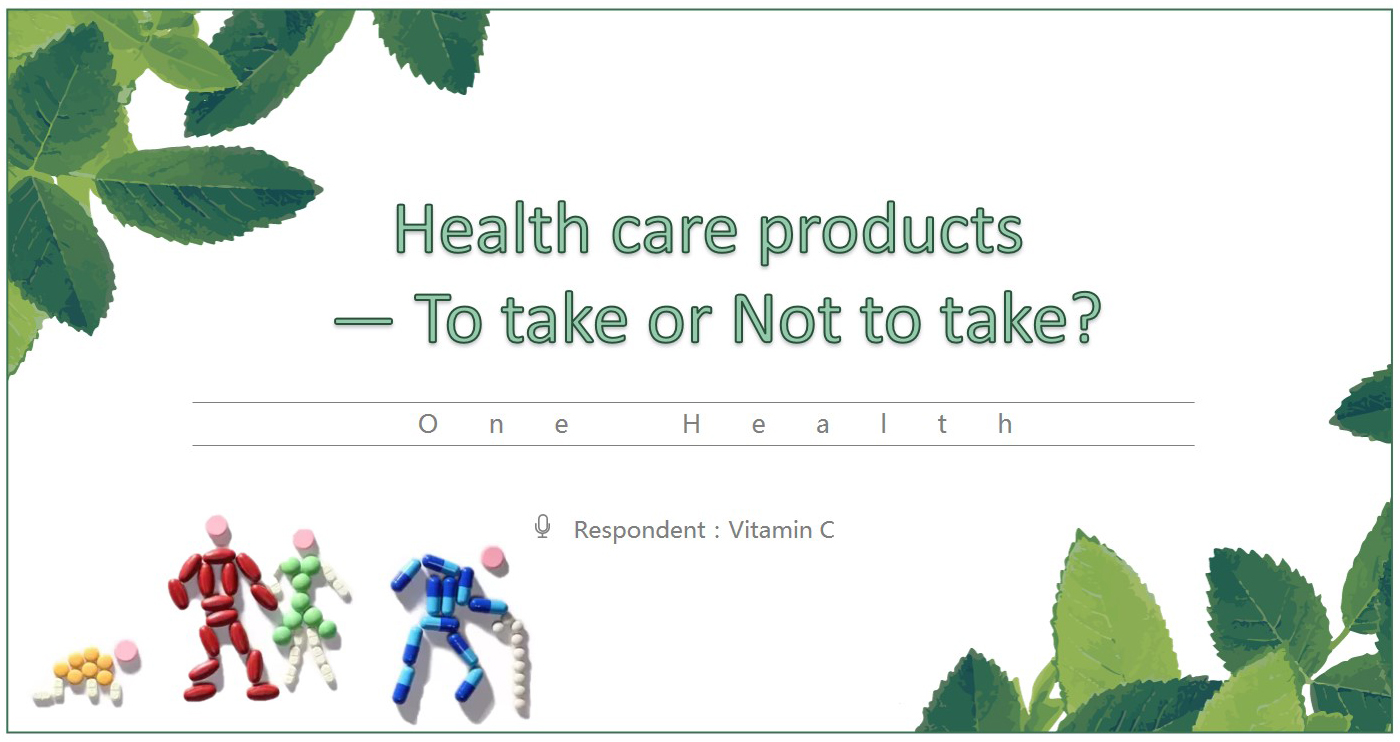 Health care products
— To take or Not to take?

One Health

Respondent : Vitamin C